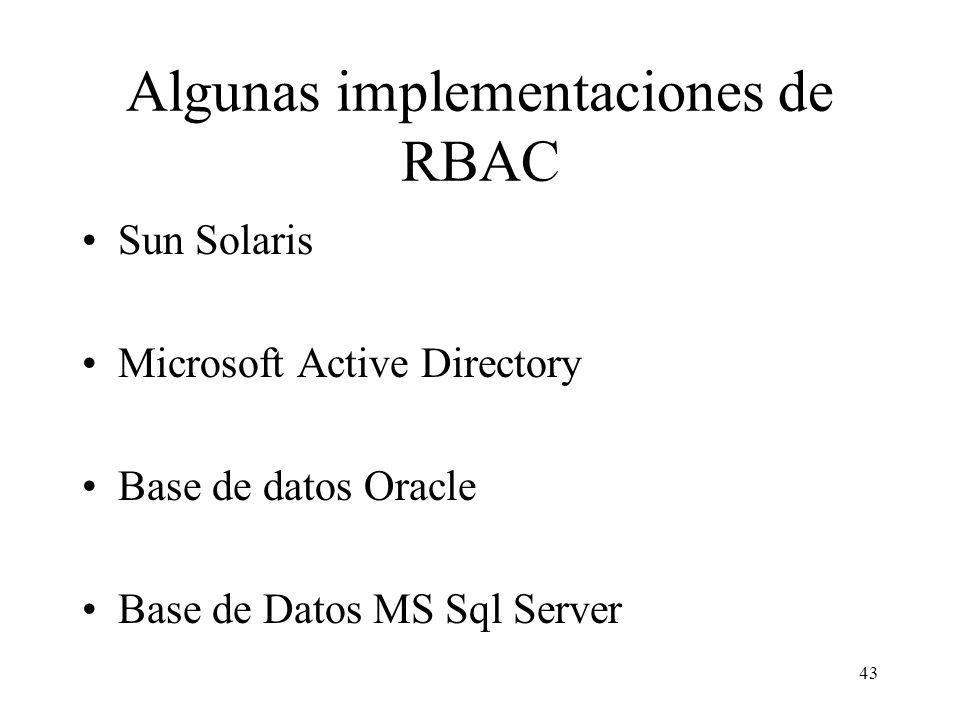 Algunas implementaciones de RBAC

• Sun Solaris

• Microsoft Active Directory

• Base de datos Oracle

• Base de Datos MS Sql Server

43